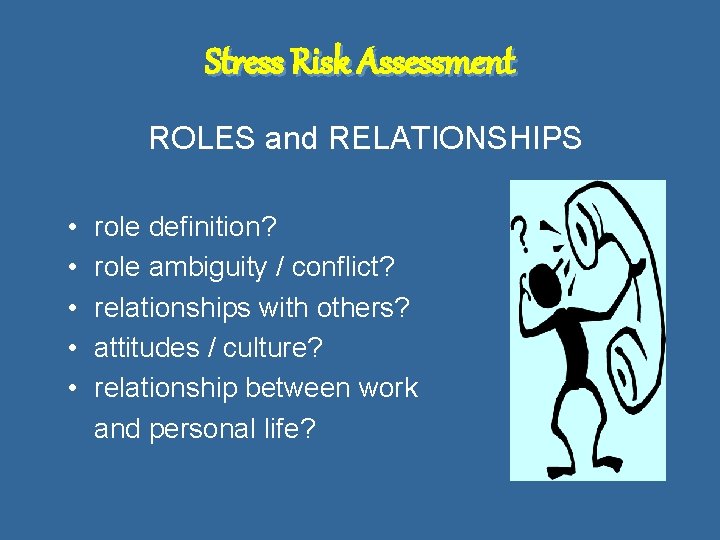 Stress Risk Assessment

ROLES and RELATIONSHIPS

• role definition?
• role ambiguity / conflict?
• relationships with others?
• attitudes / culture?
• relationship between work and personal life?

?